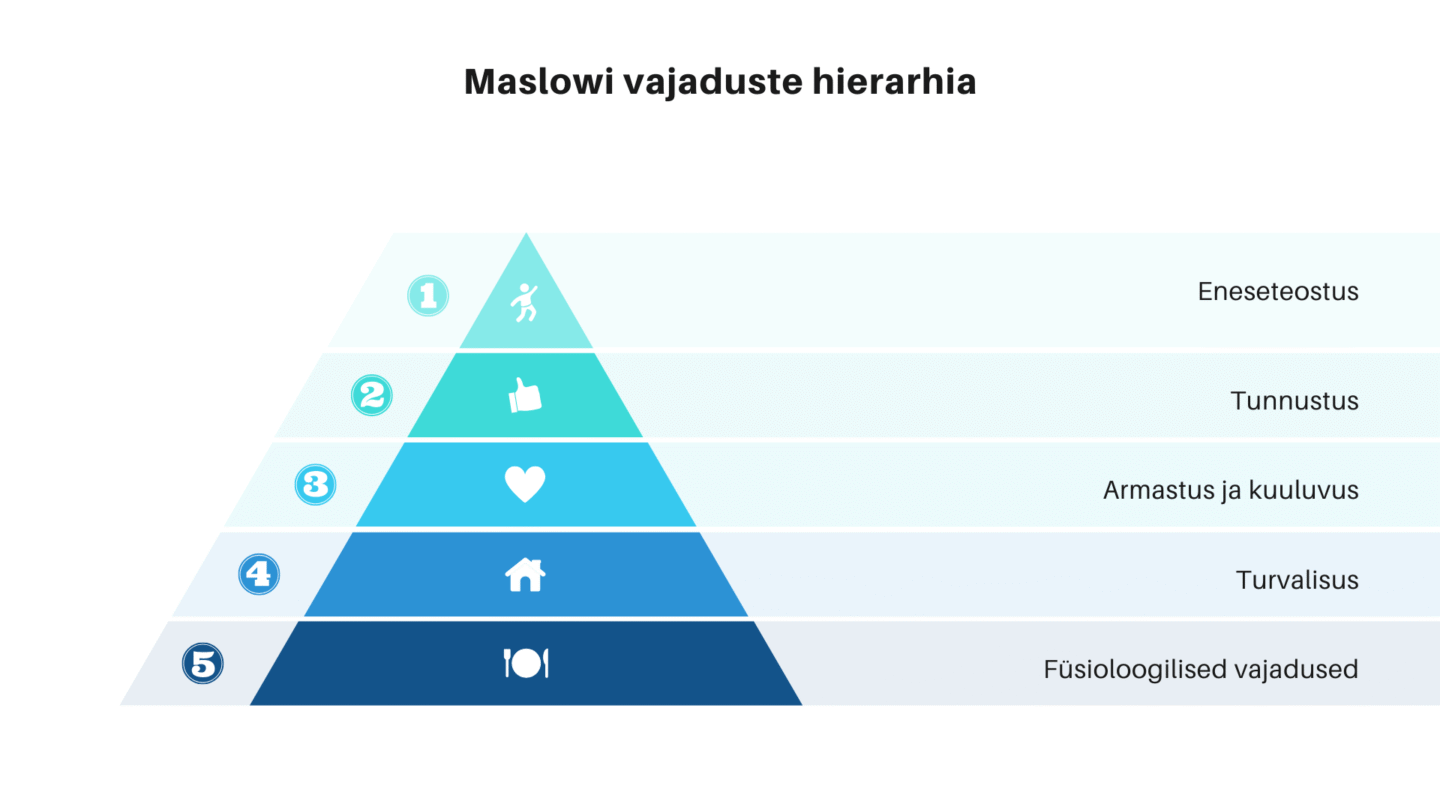 Maslowi vajaduste hierarhia

1 Eneseteostus

2 Tunnustus

3 Armastus ja kuuluvus

4 Turvalisus

5 Füsioloogilised vajadused